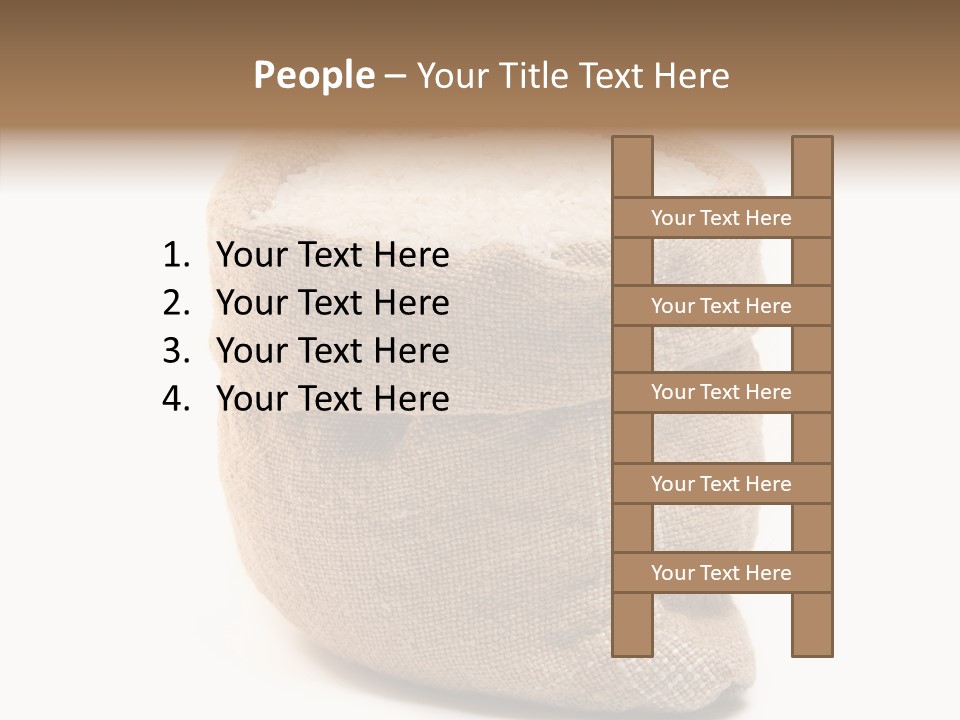 People – Your Title Text Here

1. Your Text Here
2. Your Text Here
3. Your Text Here
4. Your Text Here

Your Text Here

Your Text Here

Your Text Here

Your Text Here

Your Text Here